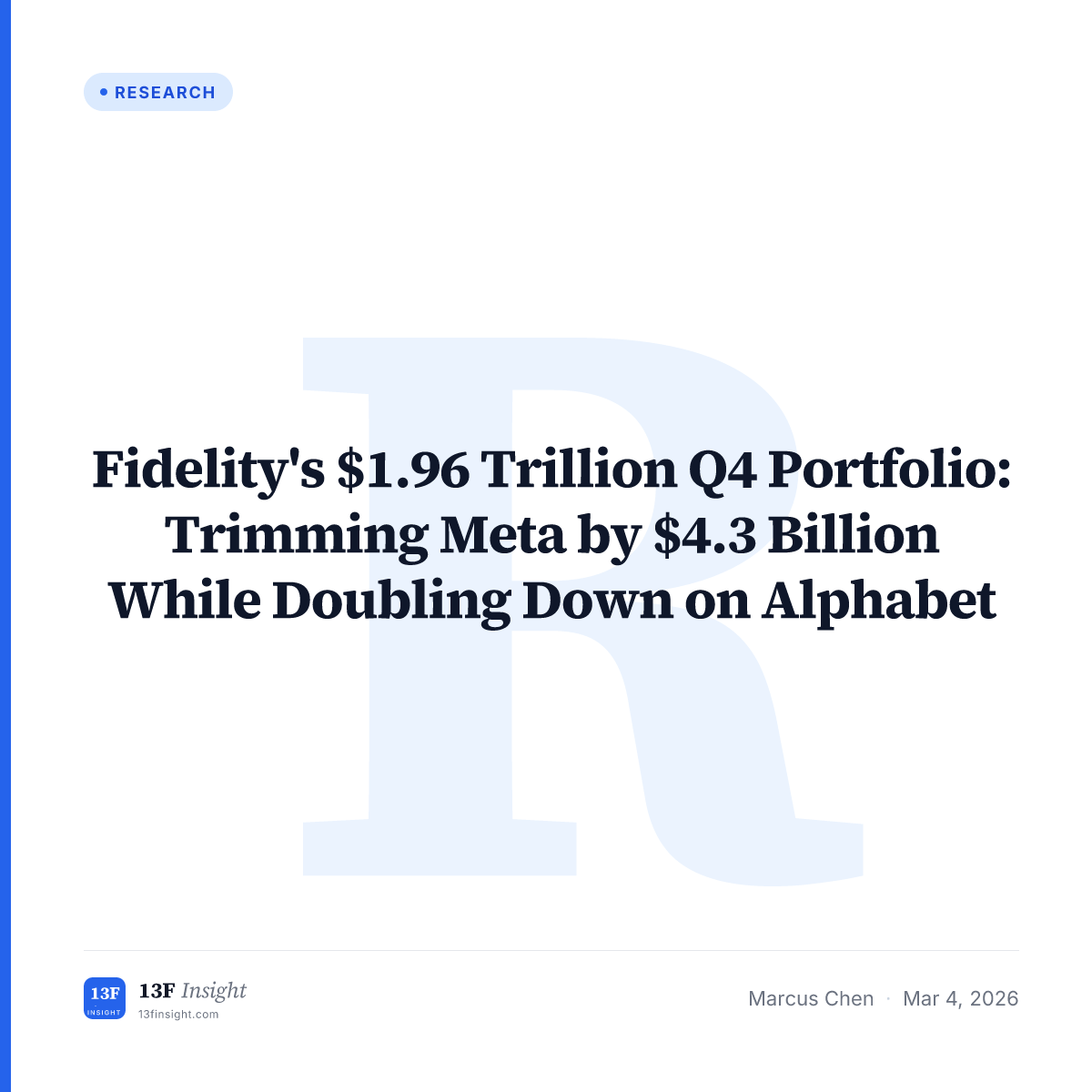 RESEARCH

R

Fidelity's \$1.96 Trillion Q4 Portfolio: Trimming Meta by \$4.3 Billion While Doubling Down on Alphabet

13F INSIGHT

13F Insight
13finsight.com

Marcus Chen · Mar 4, 2026